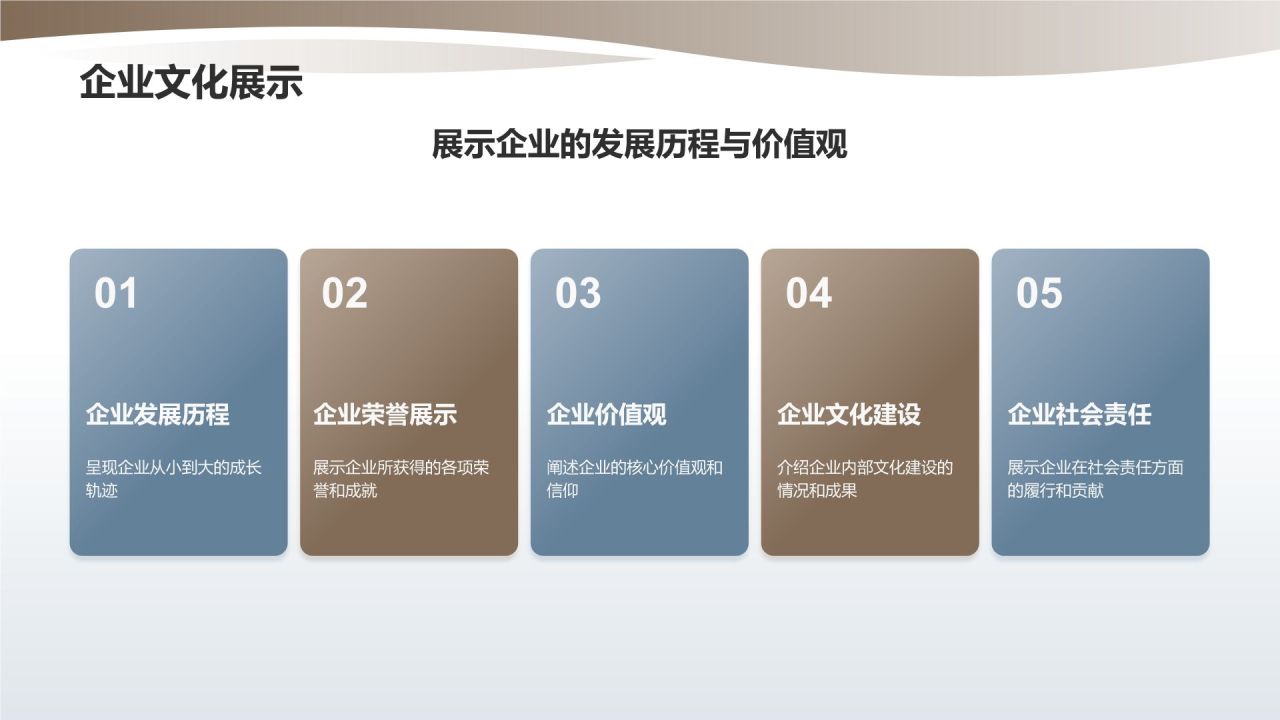 企业文化展示

展示企业的发展历程与价值观

01

企业发展历程

呈现企业从小到大的成长轨迹

02

企业荣誉展示

展示企业所获得的各项荣誉和成就

03

企业价值观

阐述企业的核心价值观和信仰

04

企业文化建设

介绍企业内部文化建设的情况和成果

05

企业社会责任

展示企业在社会责任方面的履行和贡献